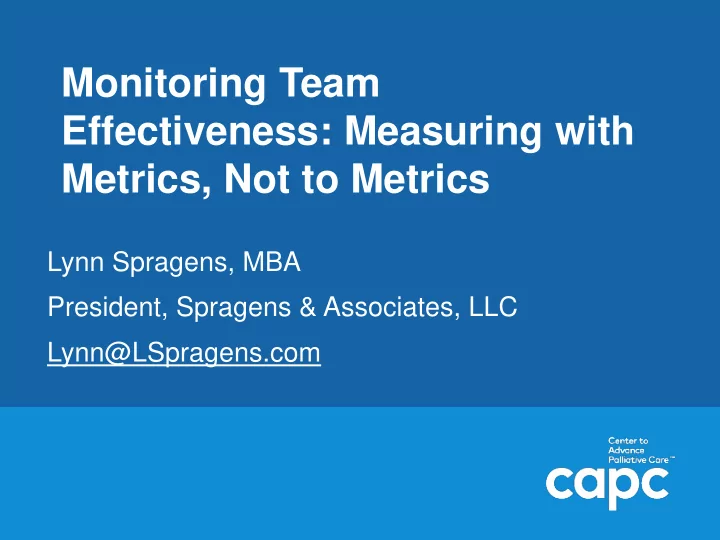 Monitoring Team Effectiveness: Measuring with Metrics, Not to Metrics

Lynn Spragens, MBA

President, Spragens & Associates, LLC

Lynn@LSpragens.com

Center to Advance Palliative Care™

capc